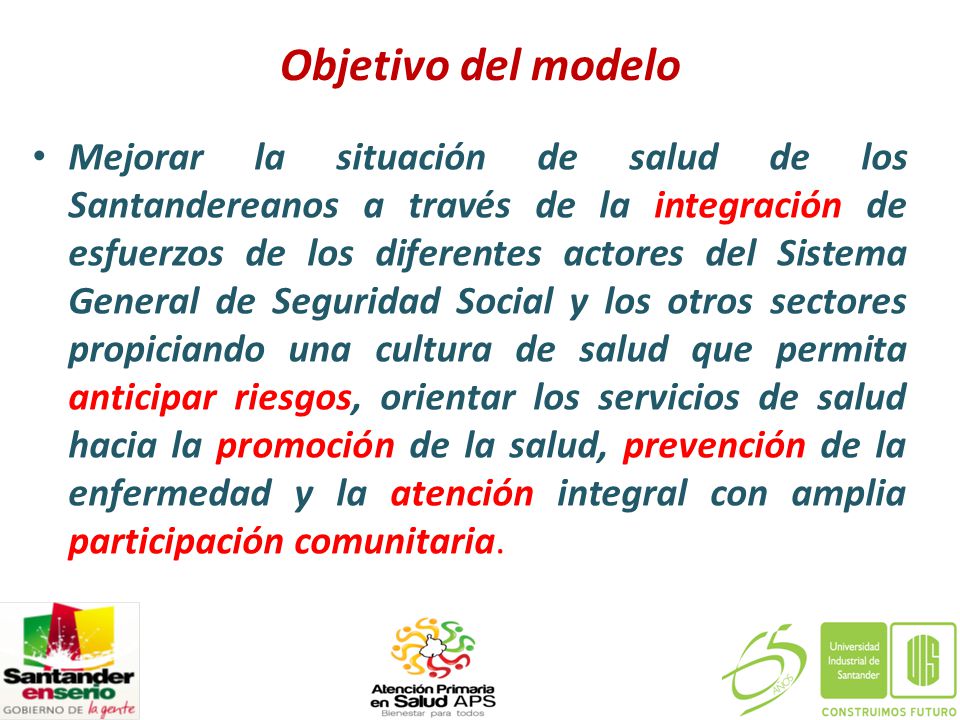 Objetivo del modelo

• Mejorar la situación de salud de los Santandereanos a través de la integración de esfuerzos de los diferentes actores del Sistema General de Seguridad Social y los otros sectores propiciando una cultura de salud que permita anticipar riesgos, orientar los servicios de salud hacia la promoción de la salud, prevención de la enfermedad y la atención integral con amplia participación comunitaria.

Santander enserio
GOBIERNO DE la gente

Atención Primaria en Salud APS
Bienestar para todos

65 AÑOS

Universidad Industrial de Santander
UIS
CONSTRUIMOS FUTURO